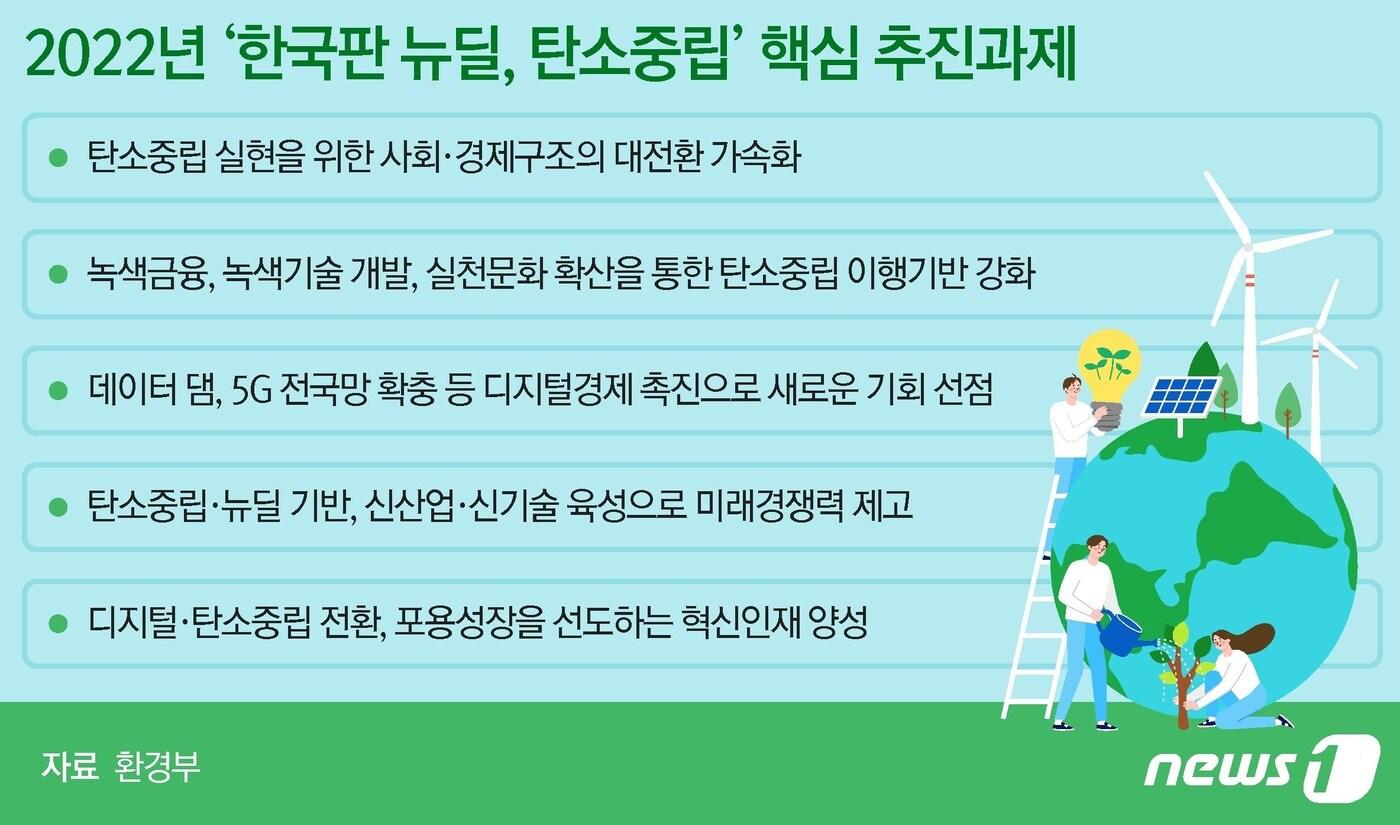 2022년 ‘한국판 뉴딜, 탄소중립’ 핵심 추진과제

● 탄소중립 실현을 위한 사회·경제구조의 대전환 가속화

● 녹색금융, 녹색기술 개발, 실천문화 확산을 통한 탄소중립 이행기반 강화

● 데이터 댐, 5G 전국망 확충 등 디지털경제 촉진으로 새로운 기회 선점

● 탄소중립·뉴딜 기반, 신산업·신기술 육성으로 미래경쟁력 제고

● 디지털·탄소중립 전환, 포용성장을 선도하는 혁신인재 양성

자료 환경부

news1